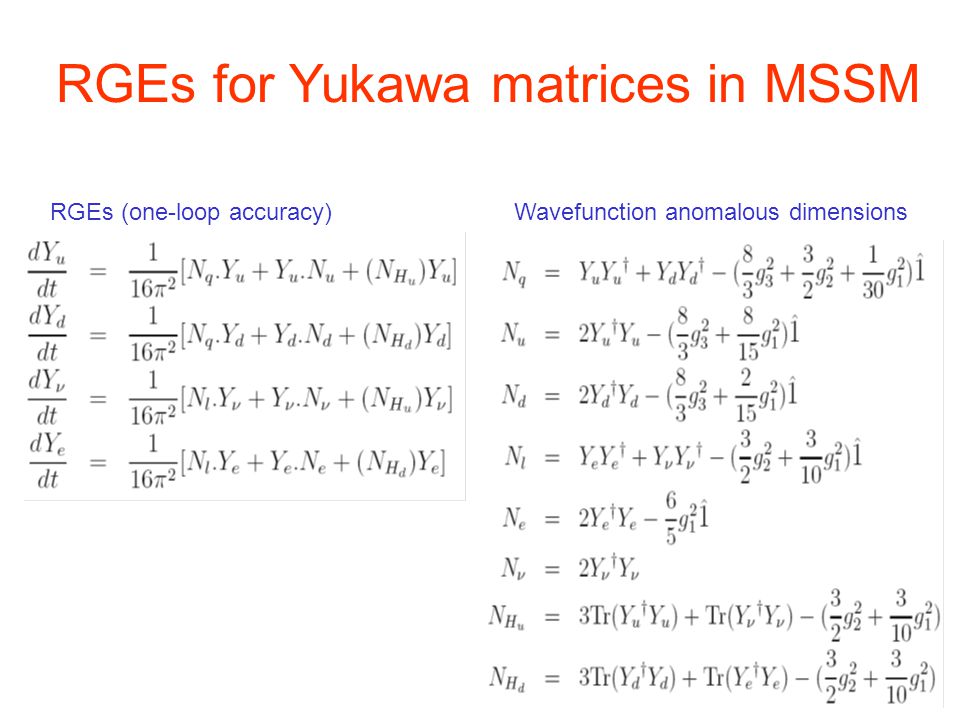 RGEs for Yukawa matrices in MSSM

RGEs (one-loop accuracy)

$\frac{dY_u}{dt} = \frac{1}{16\pi^2}[N_q.Y_u + Y_u.N_u + (N_{H_u})Y_u]$

$\frac{dY_d}{dt} = \frac{1}{16\pi^2}[N_q.Y_d + Y_d.N_d + (N_{H_d})Y_d]$

$\frac{dY_\nu}{dt} = \frac{1}{16\pi^2}[N_l.Y_\nu + Y_\nu.N_\nu + (N_{H_u})Y_\nu]$

$\frac{dY_e}{dt} = \frac{1}{16\pi^2}[N_l.Y_e + Y_e.N_e + (N_{H_d})Y_e]$

Wavefunction anomalous dimensions

$N_q = Y_u Y_u^\dagger + Y_d Y_d^\dagger - (\frac{8}{3}g_3^2 + \frac{3}{2}g_2^2 + \frac{1}{30}g_1^2)\hat{1}$

$N_u = 2Y_u^\dagger Y_u - (\frac{8}{3}g_3^2 + \frac{8}{15}g_1^2)\hat{1}$

$N_d = 2Y_d^\dagger Y_d - (\frac{8}{3}g_3^2 + \frac{2}{15}g_1^2)\hat{1}$

$N_l = Y_e Y_e^\dagger + Y_\nu Y_\nu^\dagger - (\frac{3}{2}g_2^2 + \frac{3}{10}g_1^2)\hat{1}$

$N_e = 2Y_e^\dagger Y_e - \frac{6}{5}g_1^2\hat{1}$

$N_\nu = 2Y_\nu^\dagger Y_\nu$

$N_{H_u} = 3\mathrm{Tr}(Y_u^\dagger Y_u) + \mathrm{Tr}(Y_\nu^\dagger Y_\nu) - (\frac{3}{2}g_2^2 + \frac{3}{10}g_1^2)$

$N_{H_d} = 3\mathrm{Tr}(Y_d^\dagger Y_d) + \mathrm{Tr}(Y_e^\dagger Y_e) - (\frac{3}{2}g_2^2 + \frac{3}{10}g_1^2)$